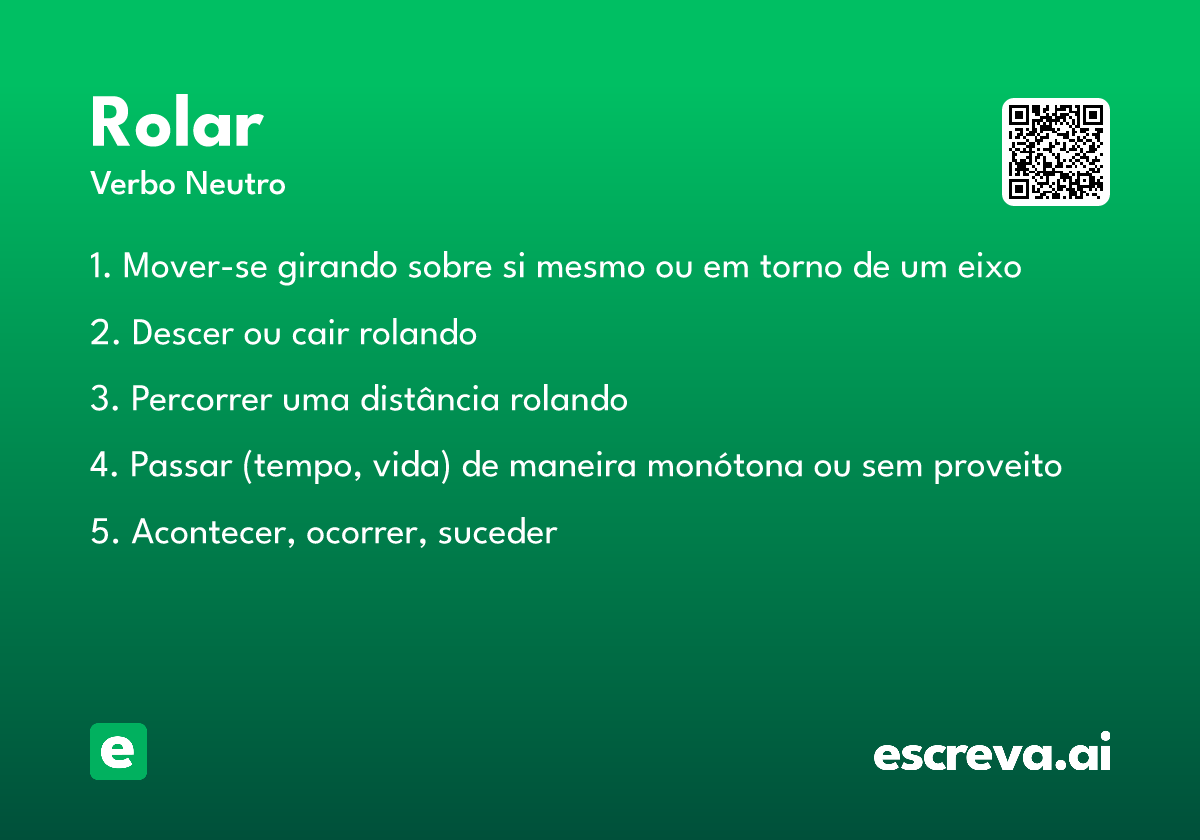 Rolar
Verbo Neutro

1. Mover-se girando sobre si mesmo ou em torno de um eixo

2. Descer ou cair rolando

3. Percorrer uma distância rolando

4. Passar (tempo, vida) de maneira monótona ou sem proveito

5. Acontecer, ocorrer, suceder

e

escreva.ai